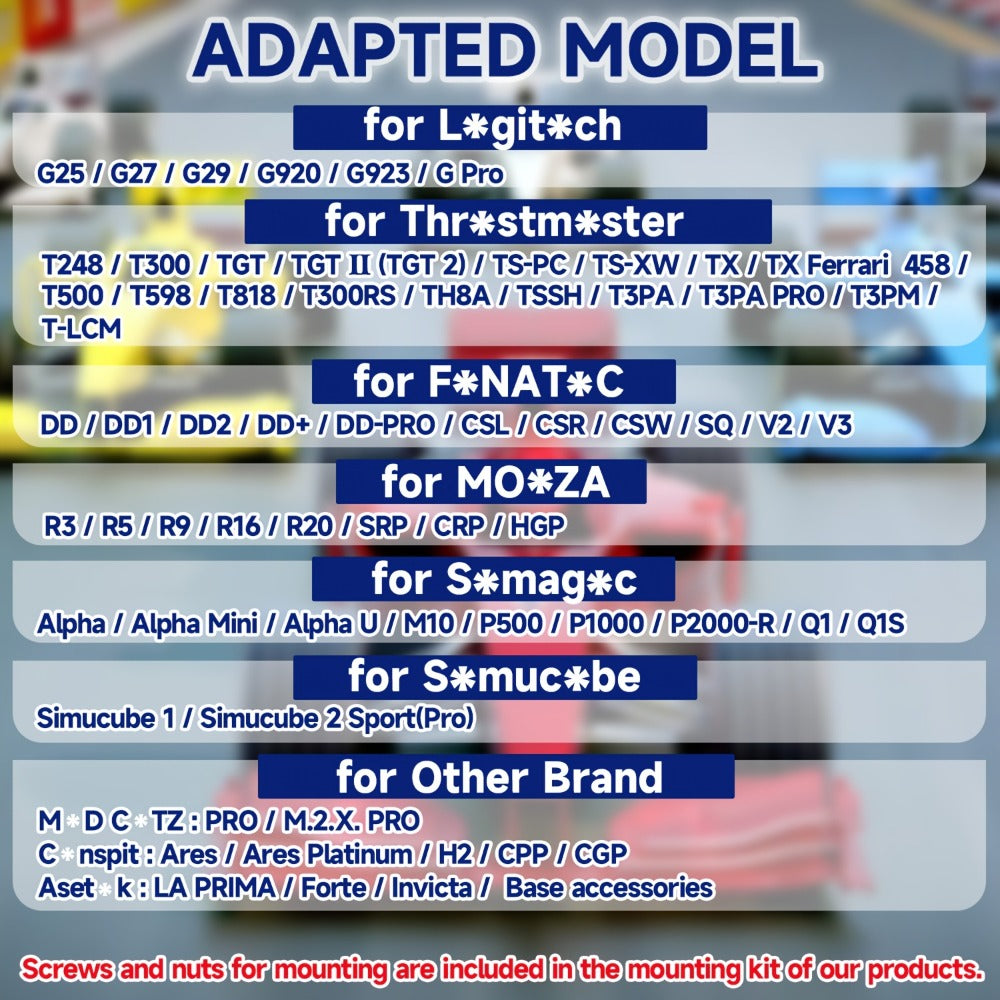 ADAPTED MODEL

for L*git*ch

G25 / G27 / G29 / G920 / G923 / G Pro

for Thr*stm*ster

T248 / T300 / TGT / TGT II (TGT 2) / TS-PC / TS-XW / TX / TX Ferrari 458 / T500 / T598 / T818 / T300RS / TH8A / TSSH / T3PA / T3PA PRO / T3PM / T-LCM

for F*NAT*C

DD / DD1 / DD2 / DD+ / DD-PRO / CSL / CSR / CSW / SQ / V2 / V3

for MO*ZA

R3 / R5 / R9 / R16 / R20 / SRP / CRP / HGP

for S*mag*c

Alpha / Alpha Mini / Alpha U / M10 / P500 / P1000 / P2000-R / Q1 / Q1S

for S*muc*be

Simucube 1 / Simucube 2 Sport(Pro)

for Other Brand

M*D C*TZ : PRO / M.2.X. PRO
C*nspit : Ares / Ares Platinum / H2 / CPP / CGP
Aset*k : LA PRIMA / Forte / Invicta / Base accessories

Screws and nuts for mounting are included in the mounting kit of our products.